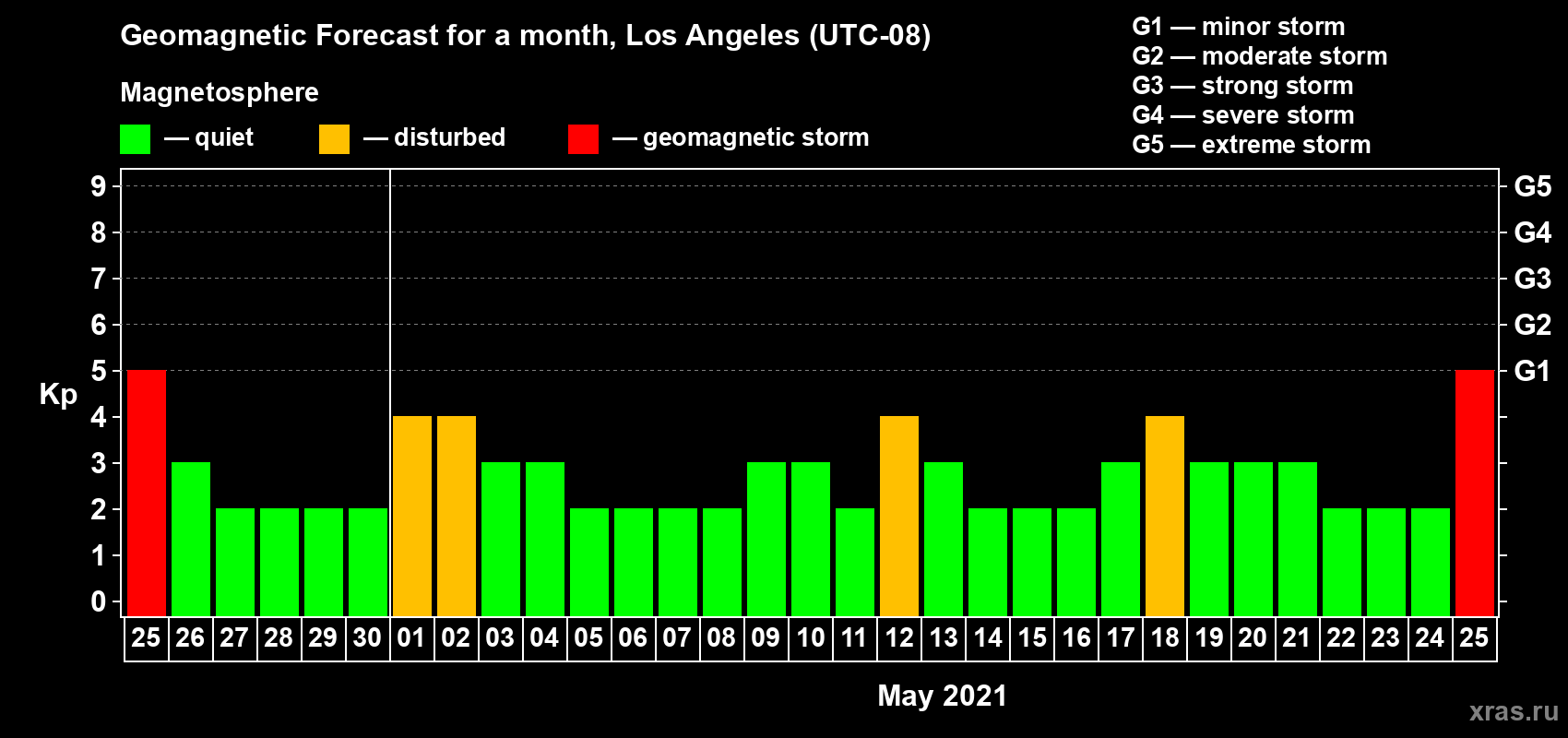 Geomagnetic Forecast for a month, Los Angeles (UTC-08)

Magnetosphere

— quiet — disturbed — geomagnetic storm

G1 — minor storm
G2 — moderate storm
G3 — strong storm
G4 — severe storm
G5 — extreme storm

Kp

9
8
7
6
5
4
3
2
1
0

G5
G4
G3
G2
G1

25 26 27 28 29 30 01 02 03 04 05 06 07 08 09 10 11 12 13 14 15 16 17 18 19 20 21 22 23 24 25

May 2021

xras.ru